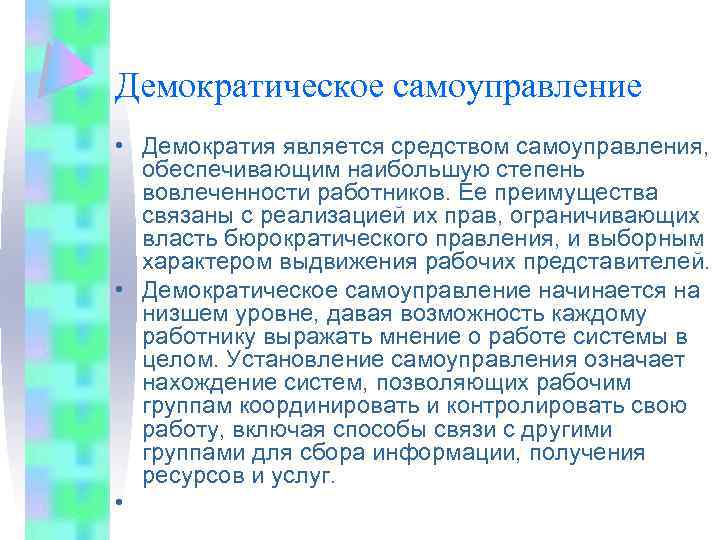 Демократическое самоуправление

• Демократия является средством самоуправления, обеспечивающим наибольшую степень вовлеченности работников. Ее преимущества связаны с реализацией их прав, ограничивающих власть бюрократического правления, и выборным характером выдвижения рабочих представителей.
• Демократическое самоуправление начинается на низшем уровне, давая возможность каждому работнику выражать мнение о работе системы в целом. Установление самоуправления означает нахождение систем, позволяющих рабочим группам координировать и контролировать свою работу, включая способы связи с другими группами для сбора информации, получения ресурсов и услуг.
•